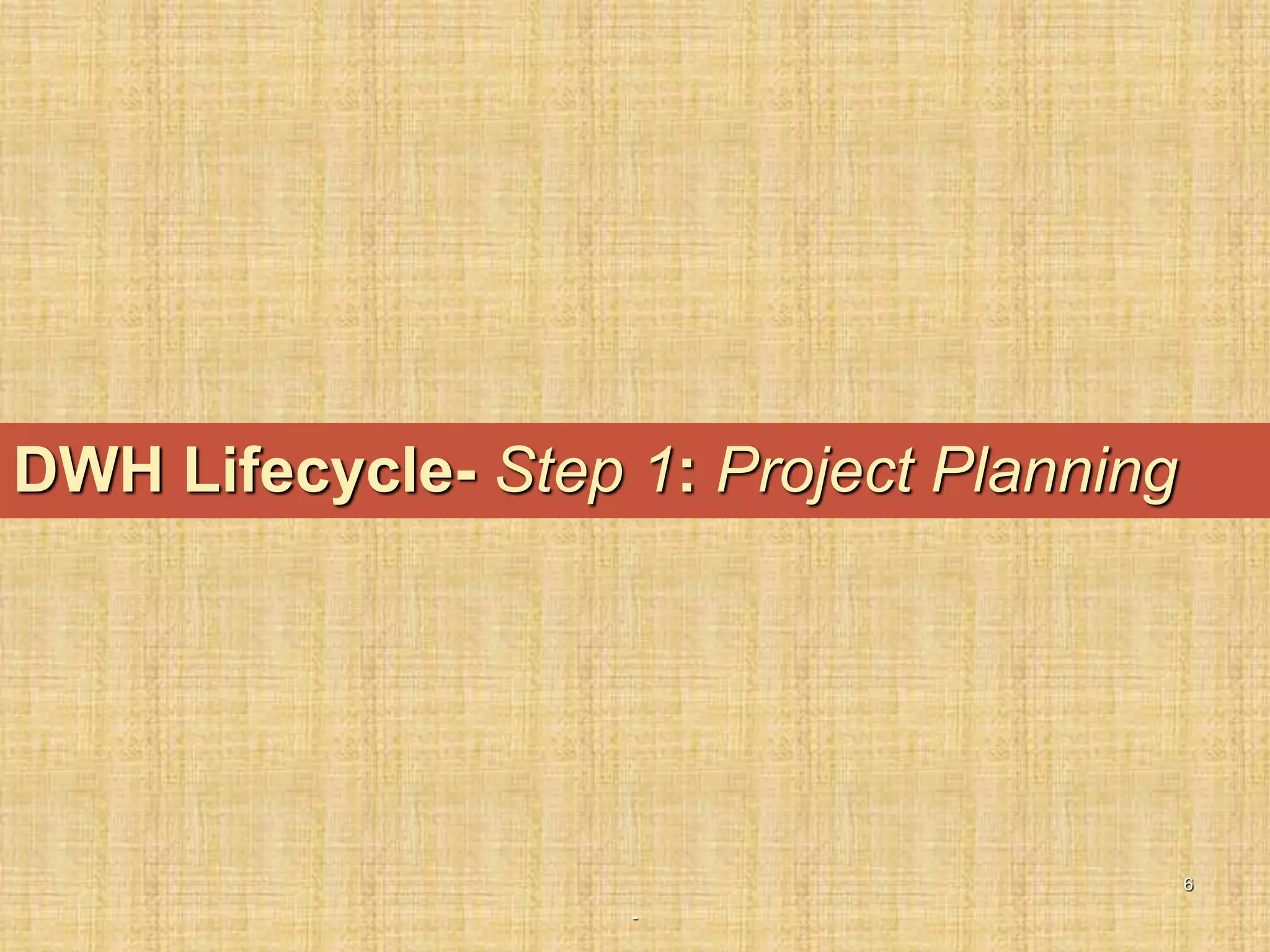 DWH Lifecycle- Step 1: Project Planning

6

-